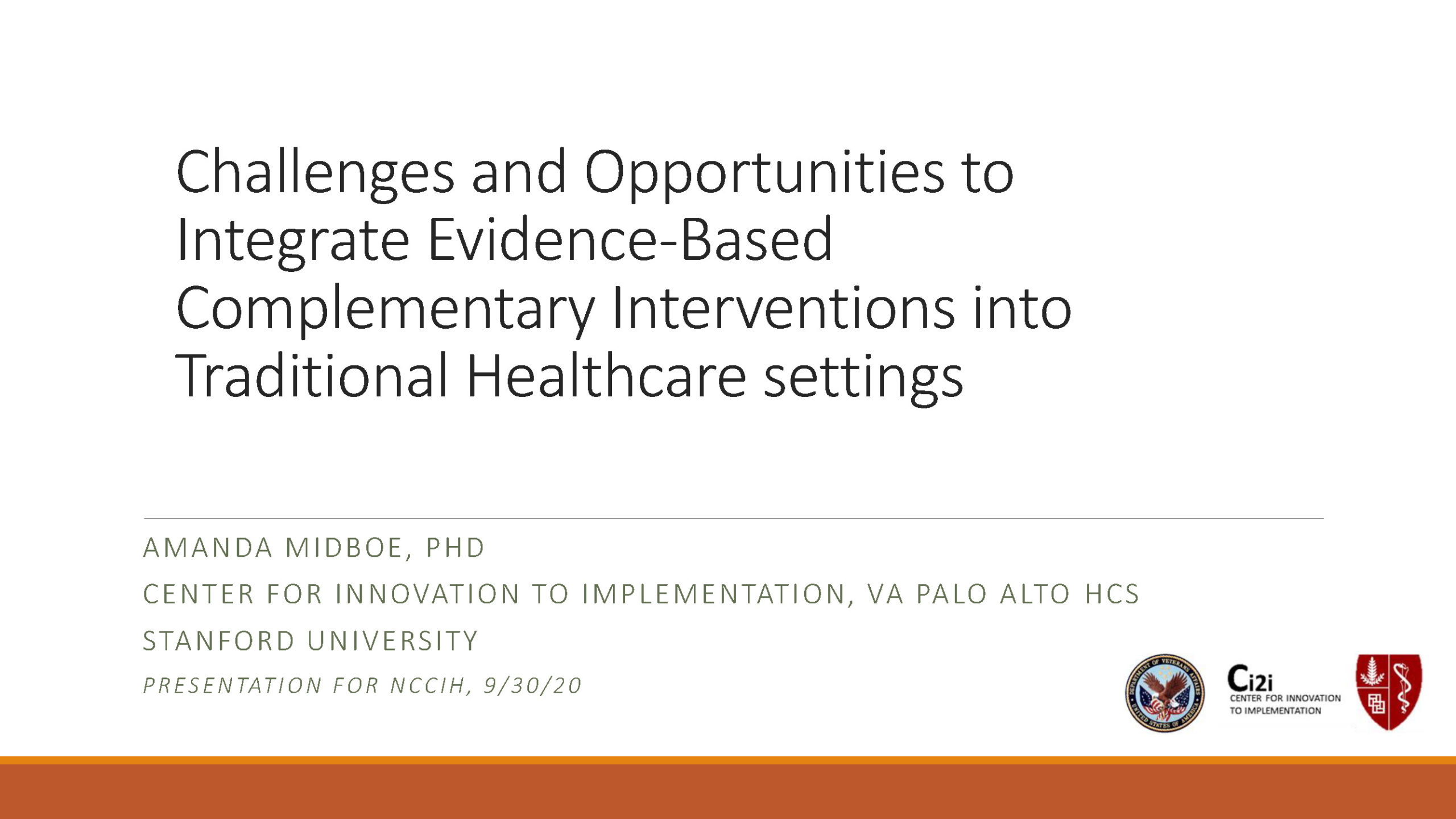 Challenges and Opportunities to Integrate Evidence-Based Complementary Interventions into Traditional Healthcare settings

AMANDA MIDBOE, PHD

CENTER FOR INNOVATION TO IMPLEMENTATION, VA PALO ALTO HCS

STANFORD UNIVERSITY

PRESENTATION FOR NCCIH, 9/30/20

DEPARTMENT OF VETERANS AFFAIRS UNITED STATES OF AMERICA

Ci2i CENTER FOR INNOVATION TO IMPLEMENTATION